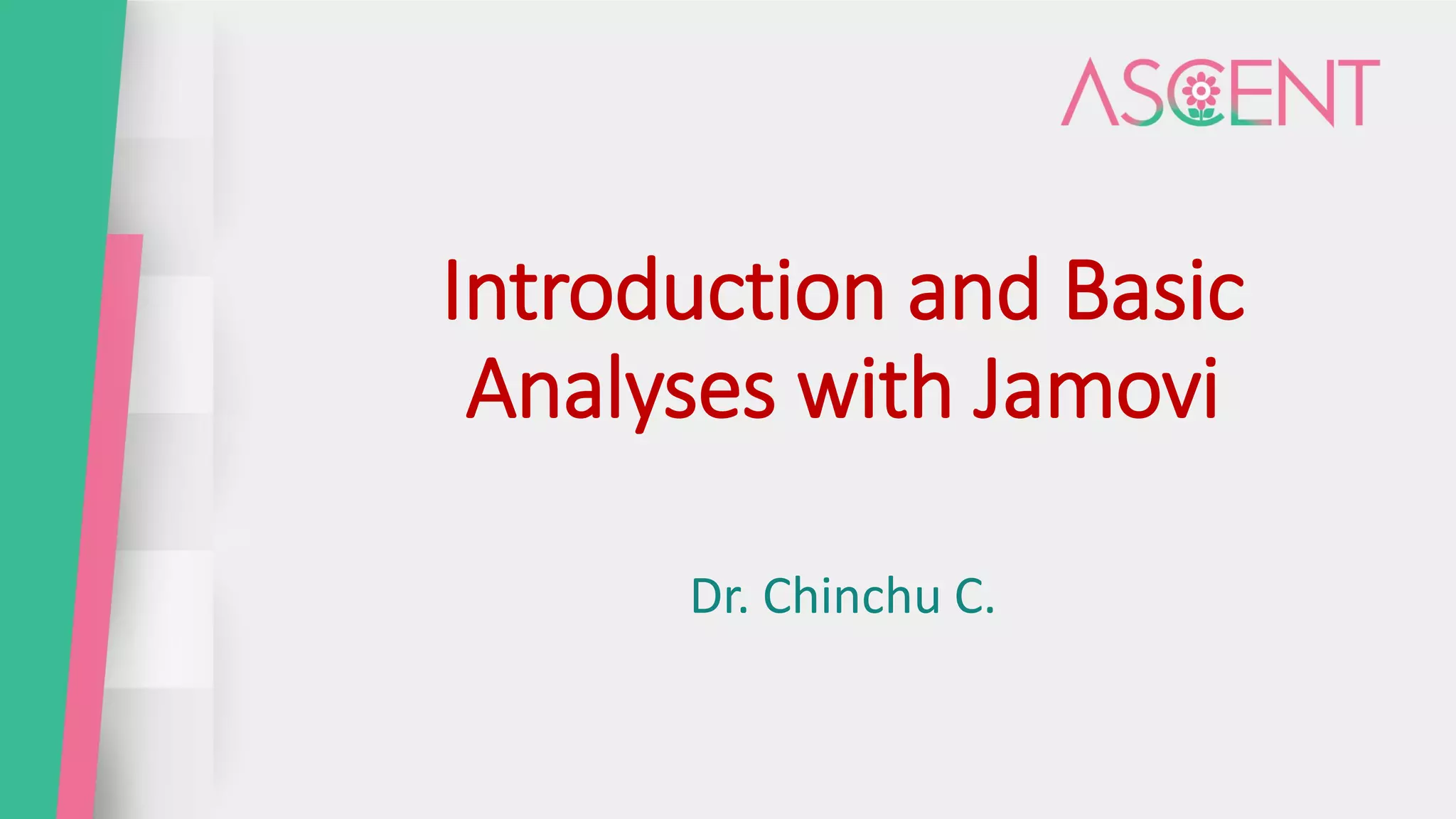 ASCENT

Introduction and Basic Analyses with Jamovi

Dr. Chinchu C.